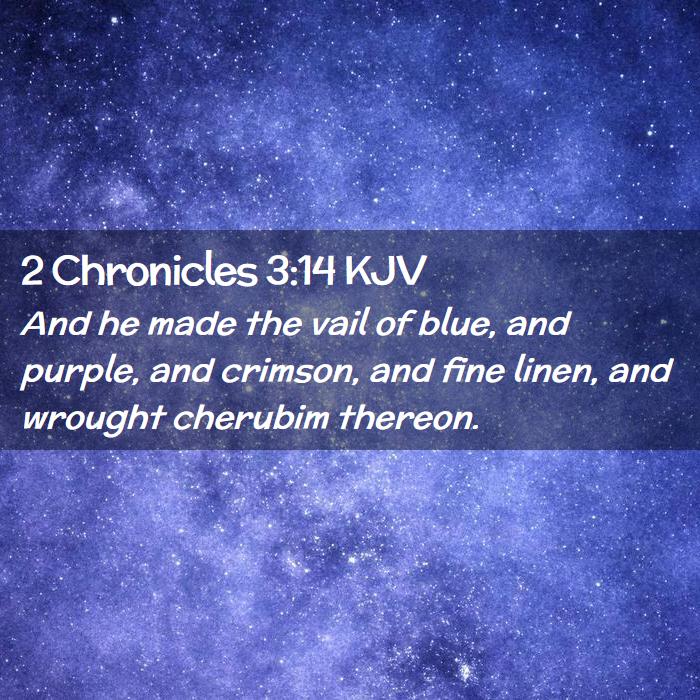 2 Chronicles 3:14 KJV
And he made the vail of blue, and purple, and crimson, and fine linen, and wrought cherubim thereon.